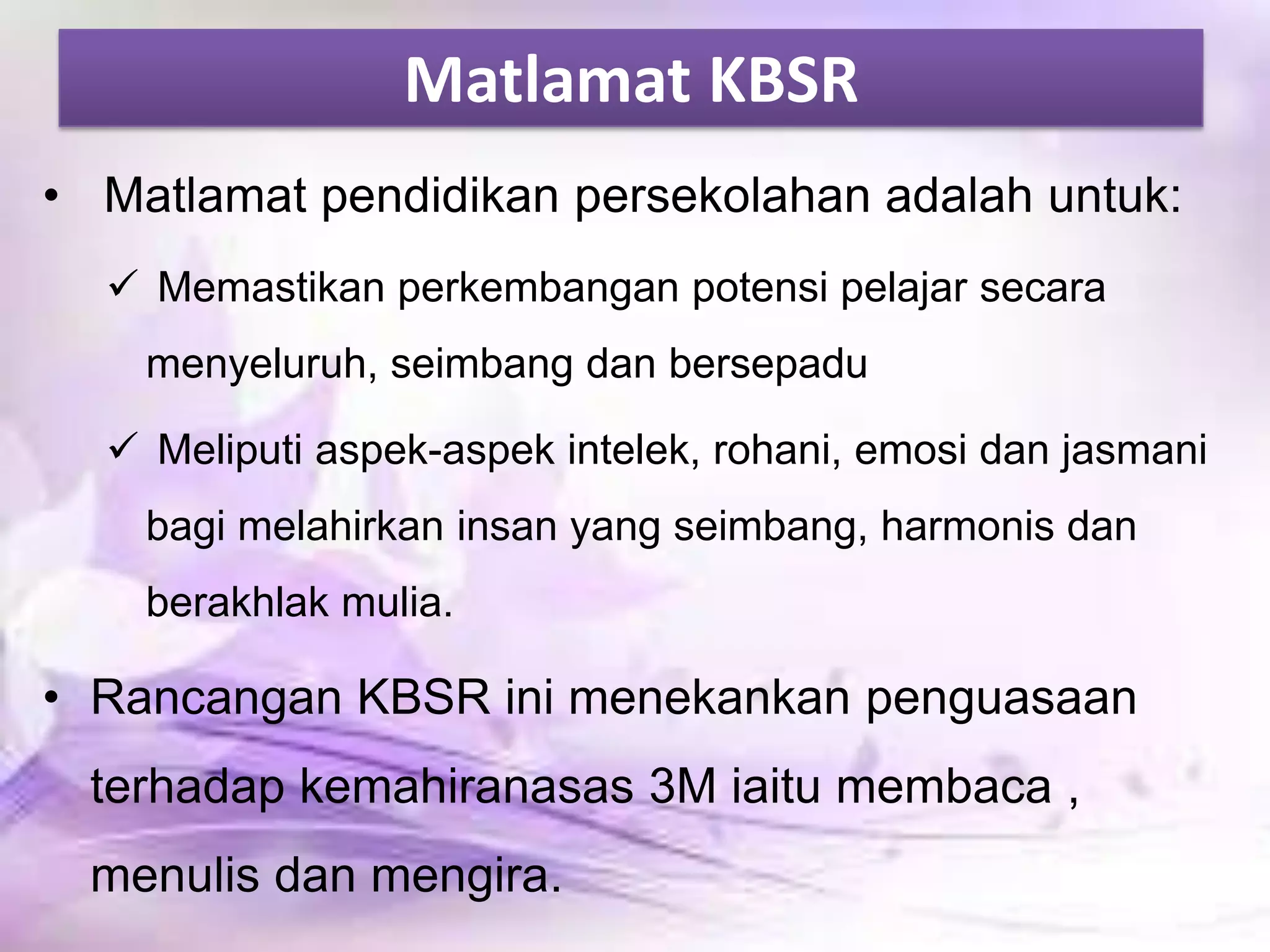 Matlamat KBSR

• Matlamat pendidikan persekolahan adalah untuk:

✓ Memastikan perkembangan potensi pelajar secara menyeluruh, seimbang dan bersepadu

✓ Meliputi aspek-aspek intelek, rohani, emosi dan jasmani bagi melahirkan insan yang seimbang, harmonis dan berakhlak mulia.

• Rancangan KBSR ini menekankan penguasaan terhadap kemahiranasas 3M iaitu membaca , menulis dan mengira.